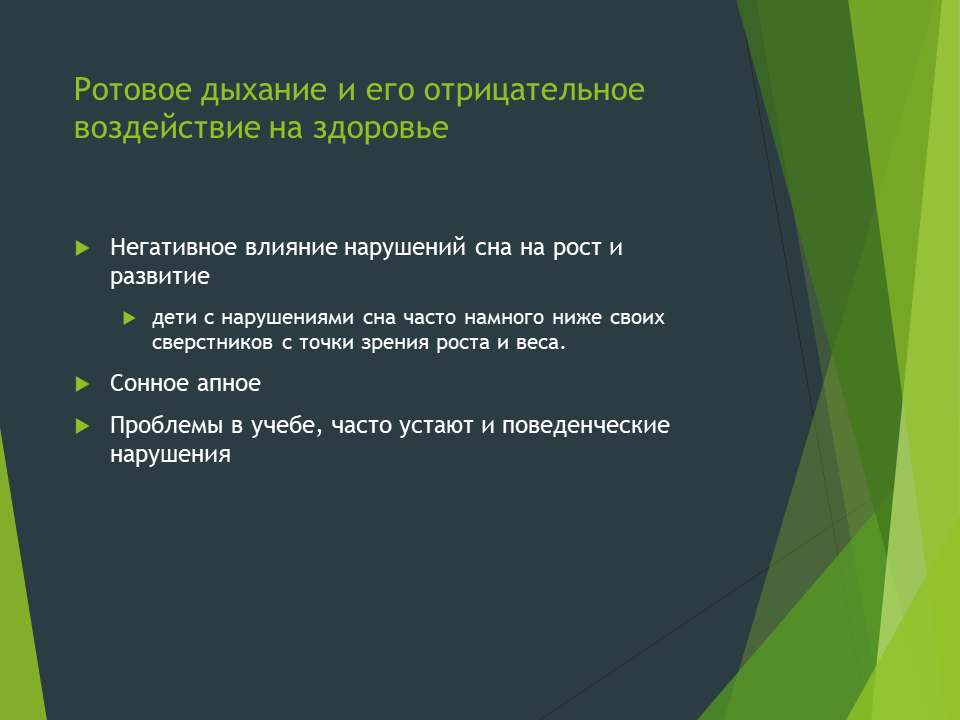 Ротовое дыхание и его отрицательное воздействие на здоровье

Негативное влияние нарушений сна на рост и развитие

дети с нарушениями сна часто намного ниже своих сверстников с точки зрения роста и веса.

Сонное апное

Проблемы в учебе, часто устают и поведенческие нарушения